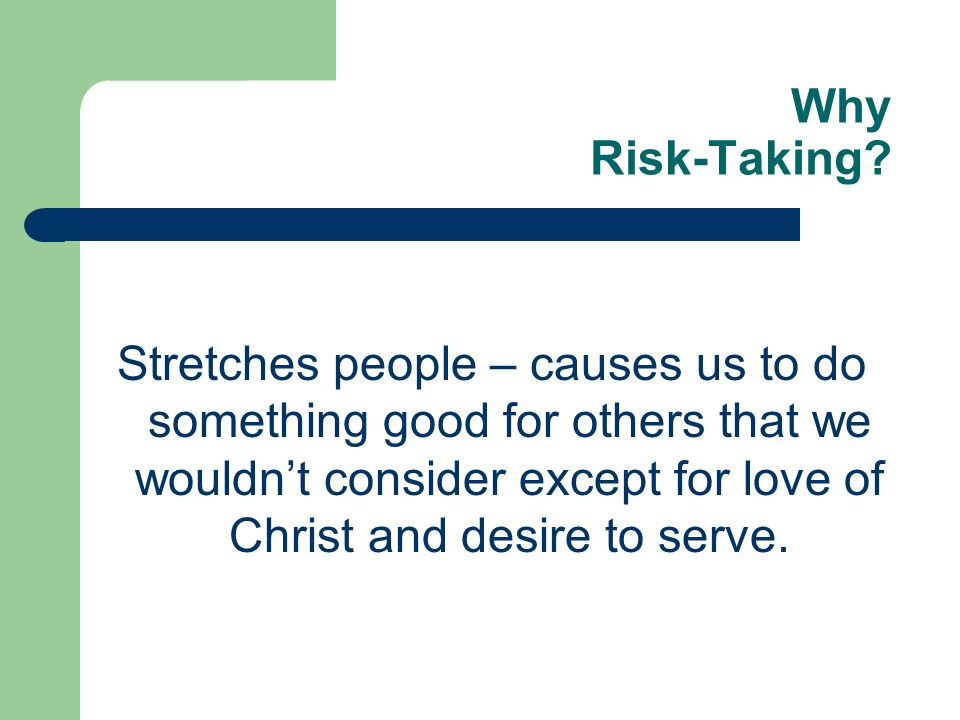 Why
Risk-Taking?

Stretches people – causes us to do something good for others that we wouldn’t consider except for love of Christ and desire to serve.